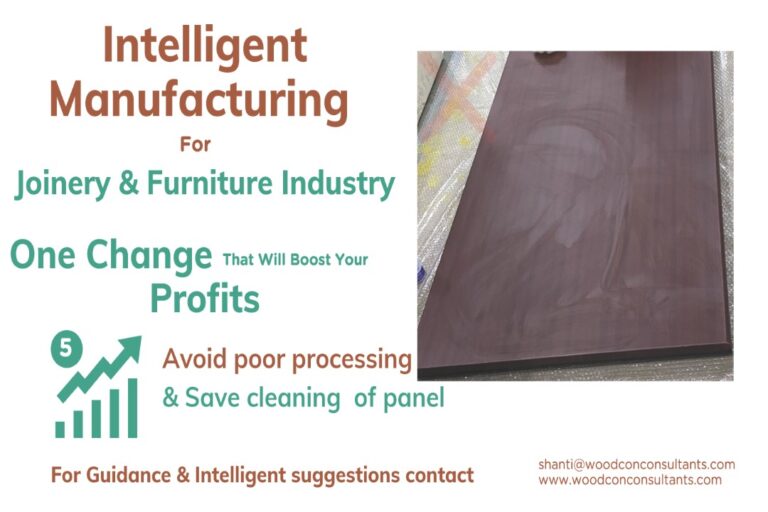 Intelligent Manufacturing

For

Joinery & Furniture Industry

One Change That Will Boost Your Profits

5

Avoid poor processing & Save cleaning of panel

For Guidance & Intelligent suggestions contact

shanti@woodconconsultants.com
www.woodconconsultants.com